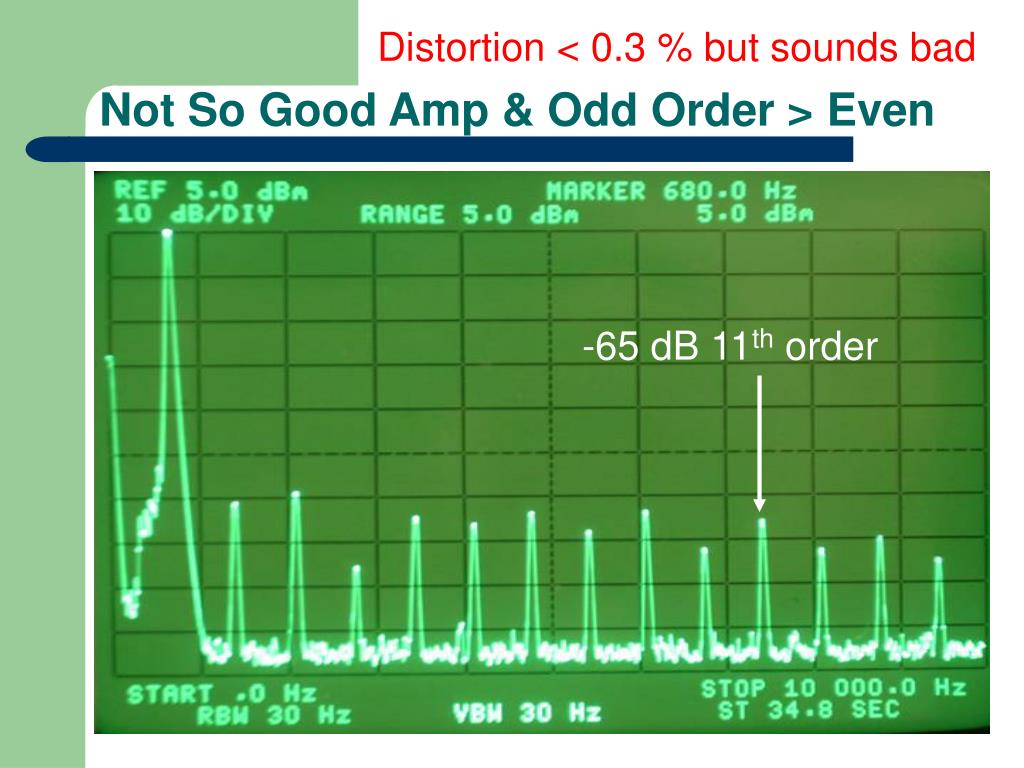 Distortion < 0.3 % but sounds bad

Not So Good Amp & Odd Order > Even

REF 5.0 dBm
10 dB/DIV
RANGE 5.0 dBm
MARKER 680.0 Hz
5.0 dBm

-65 dB 11$^{th}$ order

START .0 Hz
RBW 30 Hz
VBW 30 Hz
STOP 10 000.0 Hz
ST 34.8 SEC